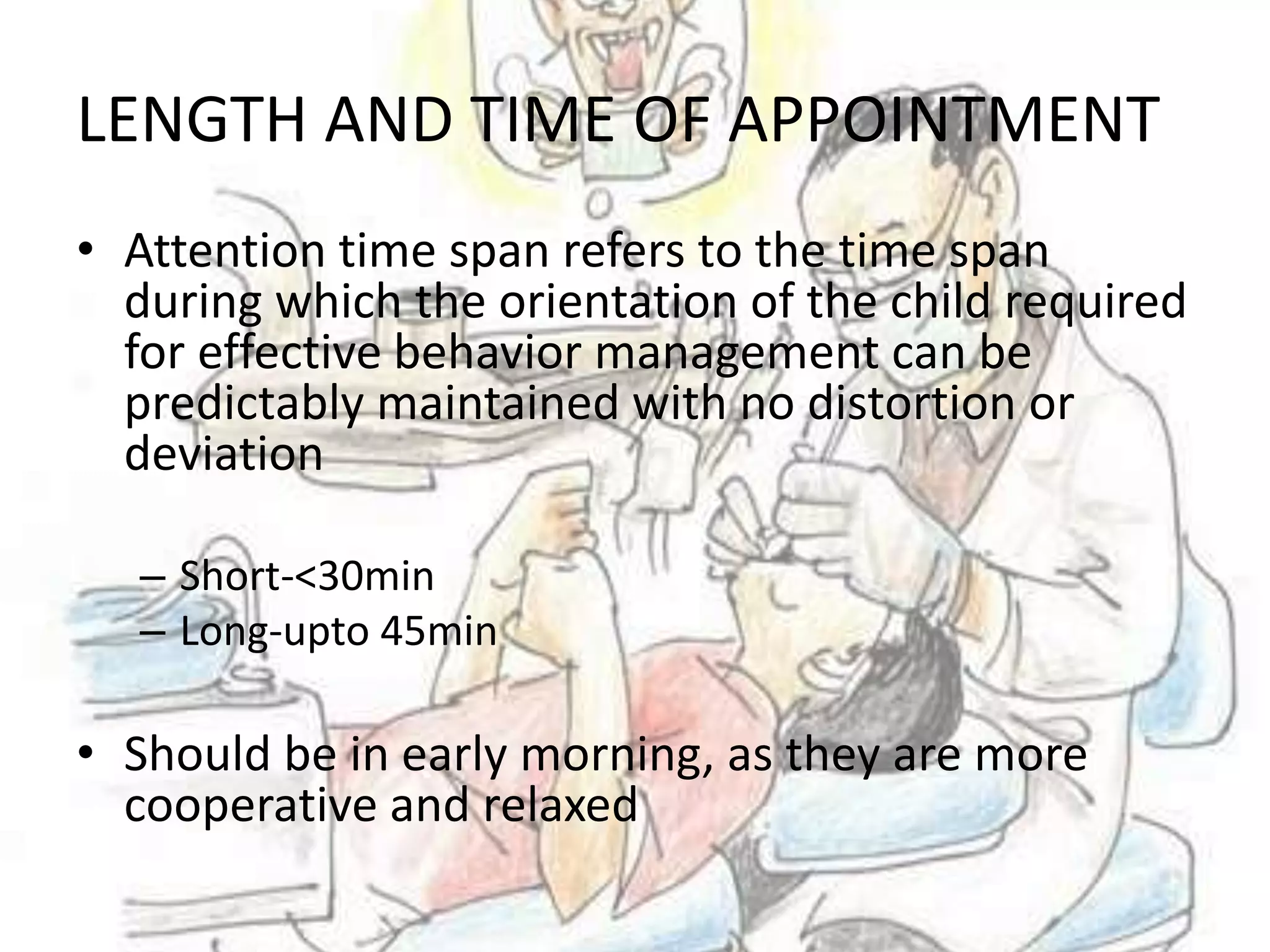 LENGTH AND TIME OF APPOINTMENT

• Attention time span refers to the time span during which the orientation of the child required for effective behavior management can be predictably maintained with no distortion or deviation

– Short-<30min
– Long-upto 45min

• Should be in early morning, as they are more cooperative and relaxed